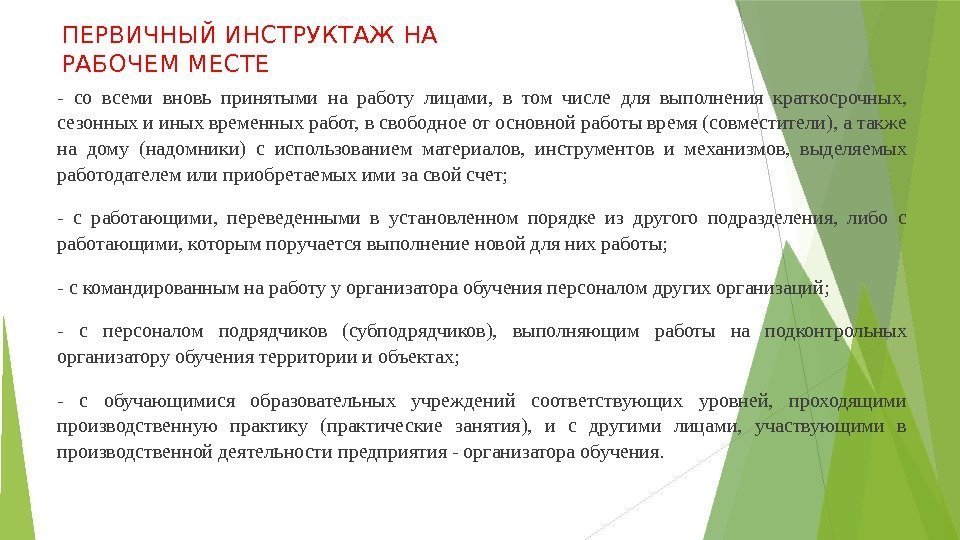 ПЕРВИЧНЫЙ ИНСТРУКТАЖ НА РАБОЧЕМ МЕСТЕ

- со всеми вновь принятыми на работу лицами, в том числе для выполнения краткосрочных, сезонных и иных временных работ, в свободное от основной работы время (совместители), а также на дому (надомники) с использованием материалов, инструментов и механизмов, выделяемых работодателем или приобретаемых ими за свой счет;

- с работающими, переведенными в установленном порядке из другого подразделения, либо с работающими, которым поручается выполнение новой для них работы;

- с командированным на работу у организатора обучения персоналом других организаций;

- с персоналом подрядчиков (субподрядчиков), выполняющим работы на подконтрольных организатору обучения территории и объектах;

- с обучающимися образовательных учреждений соответствующих уровней, проходящими производственную практику (практические занятия), и с другими лицами, участвующими в производственной деятельности предприятия - организатора обучения.